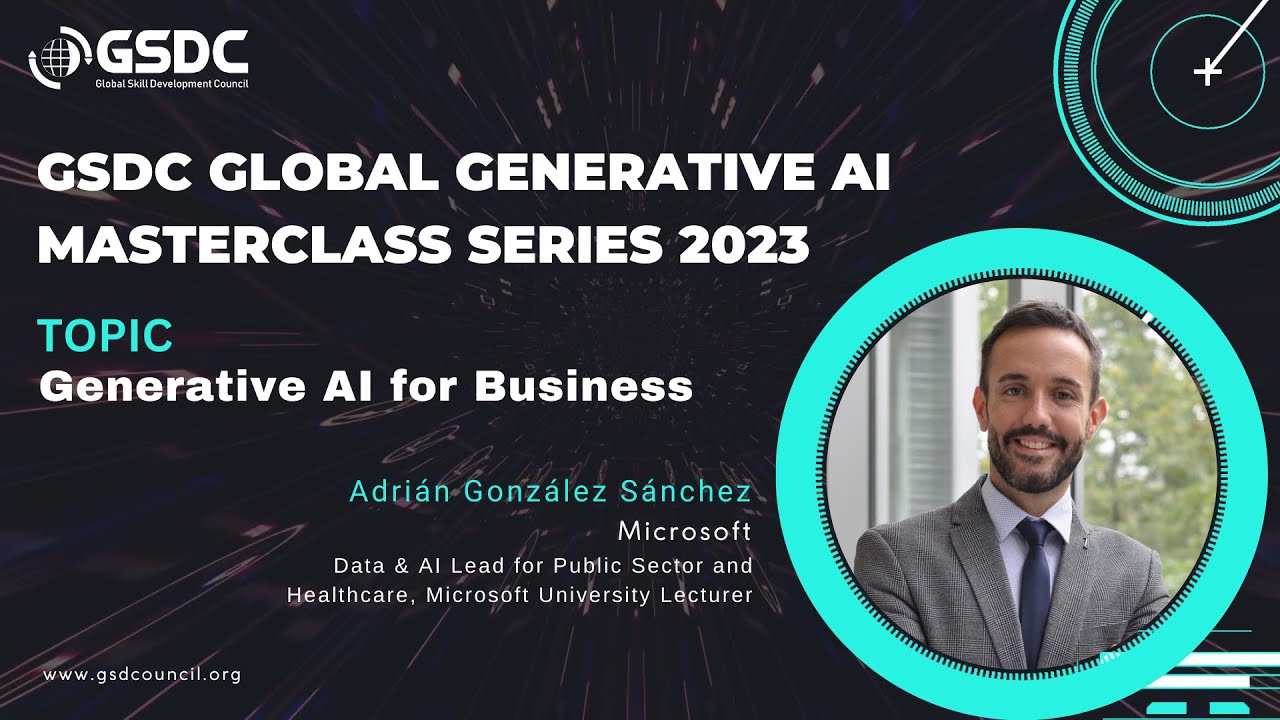 GSDC
Global Skill Development Council

GSDC GLOBAL GENERATIVE AI MASTERCLASS SERIES 2023

TOPIC
Generative AI for Business

Adrián González Sánchez
Microsoft
Data & AI Lead for Public Sector and Healthcare, Microsoft University Lecturer

www.gsdcouncil.org